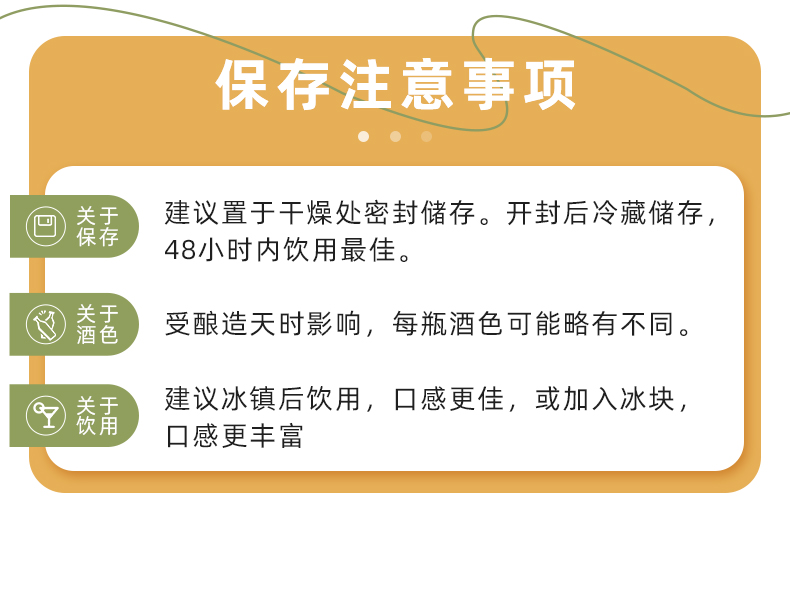 保存注意事项

关于保存

建议置于干燥处密封储存。开封后冷藏储存，48小时内饮用最佳。

关于酒色

受酿造天时影响，每瓶酒色可能略有不同。

关于饮用

建议冰镇后饮用，口感更佳，或加入冰块，口感更丰富